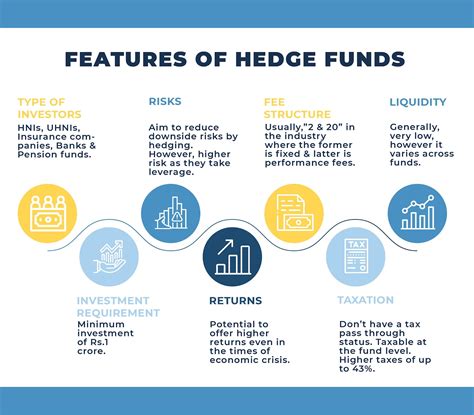 FEATURES OF HEDGE FUNDS

TYPE OF INVESTORS

HNIs, UHNIs, Insurance companies, Banks & Pension funds.

RISKS

Aim to reduce downside risks by hedging. However, higher risk as they take leverage.

FEE STRUCTURE

Usually,"2 & 20" in the industry where the former is fixed & latter is performance fees.

LIQUIDITY

Generally, very low, however it varies across funds.

TAX

INVESTMENT REQUIREMENT

Minimum investment of Rs.1 crore.

RETURNS

Potential to offer higher returns even in the times of economic crisis.

TAXATION

Don't have a tax pass through status. Taxable at the fund level. Higher taxes of up to 43%.